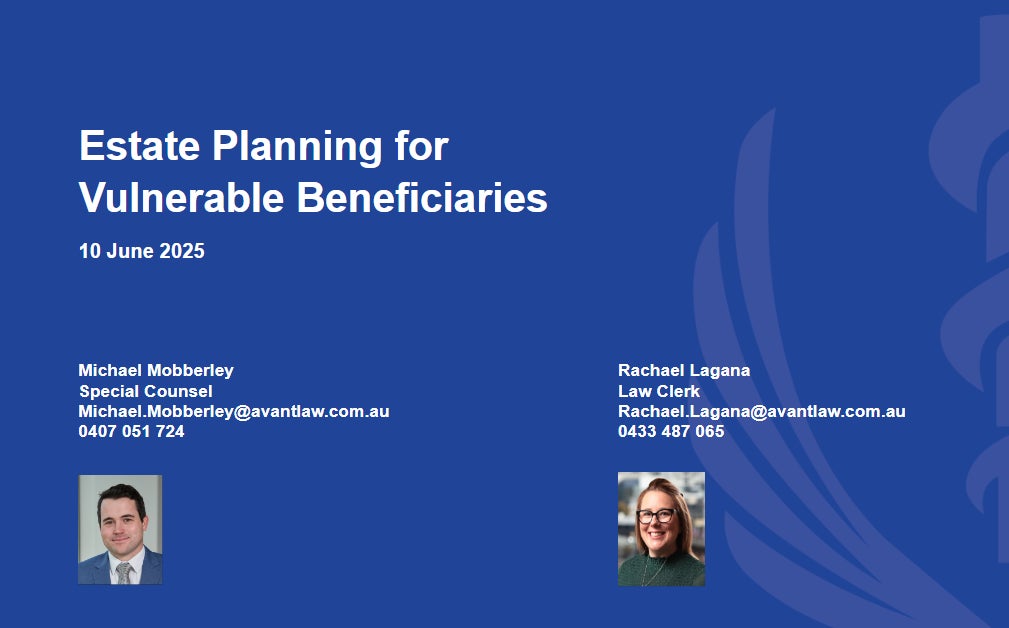 Estate Planning for Vulnerable Beneficiaries

10 June 2025

Michael Mobberley
Special Counsel
Michael.Mobberley@avantlaw.com.au
0407 051 724

Rachael Lagana
Law Clerk
Rachael.Lagana@avantlaw.com.au
0433 487 065